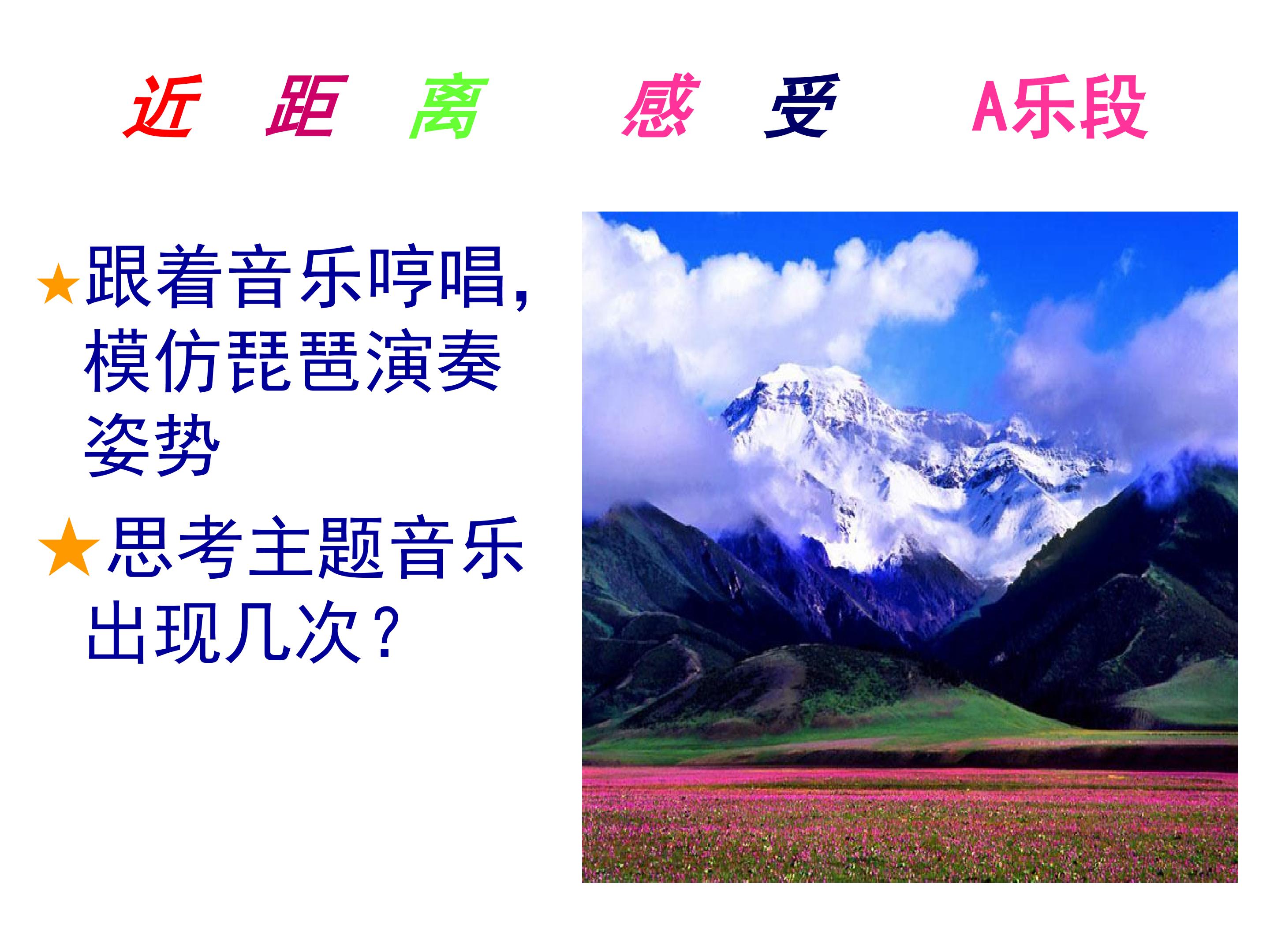 近 距 离 感 受 A乐段

★跟着音乐哼唱，模仿琵琶演奏姿势

★思考主题音乐出现几次？